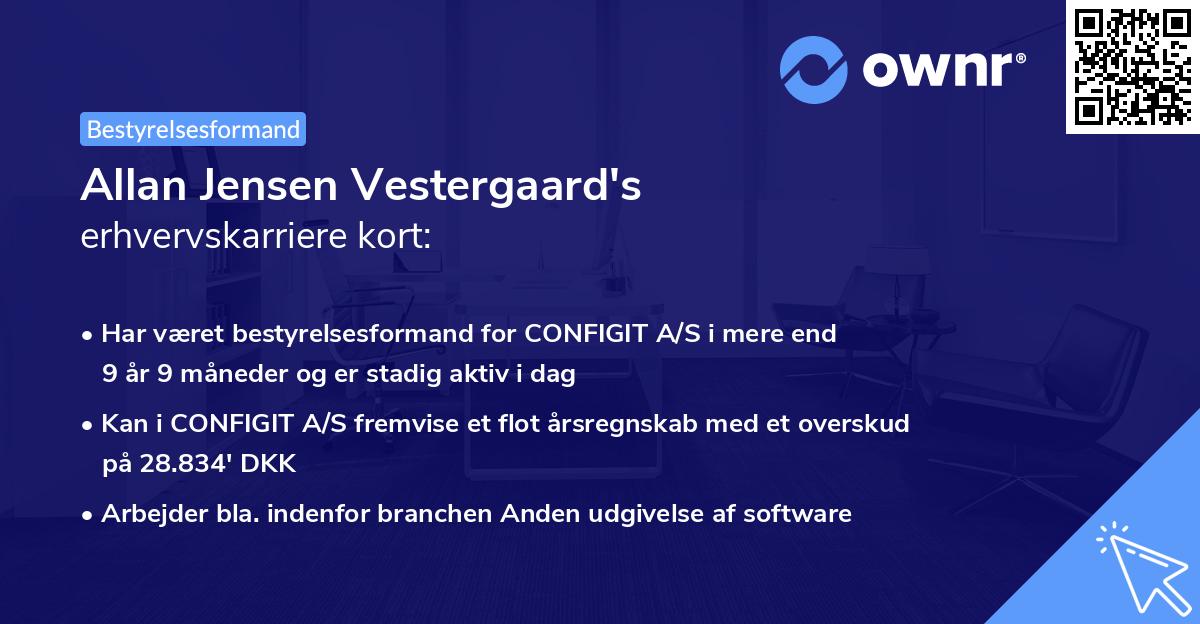 ownr®

Bestyrelsesformand

Allan Jensen Vestergaard's erhvervskarriere kort:

• Har været bestyrelsesformand for CONFIGIT A/S i mere end 9 år 9 måneder og er stadig aktiv i dag

• Kan i CONFIGIT A/S fremvise et flot årsregnskab med et overskud på 28.834' DKK

• Arbejder bla. indenfor branchen Anden udgivelse af software